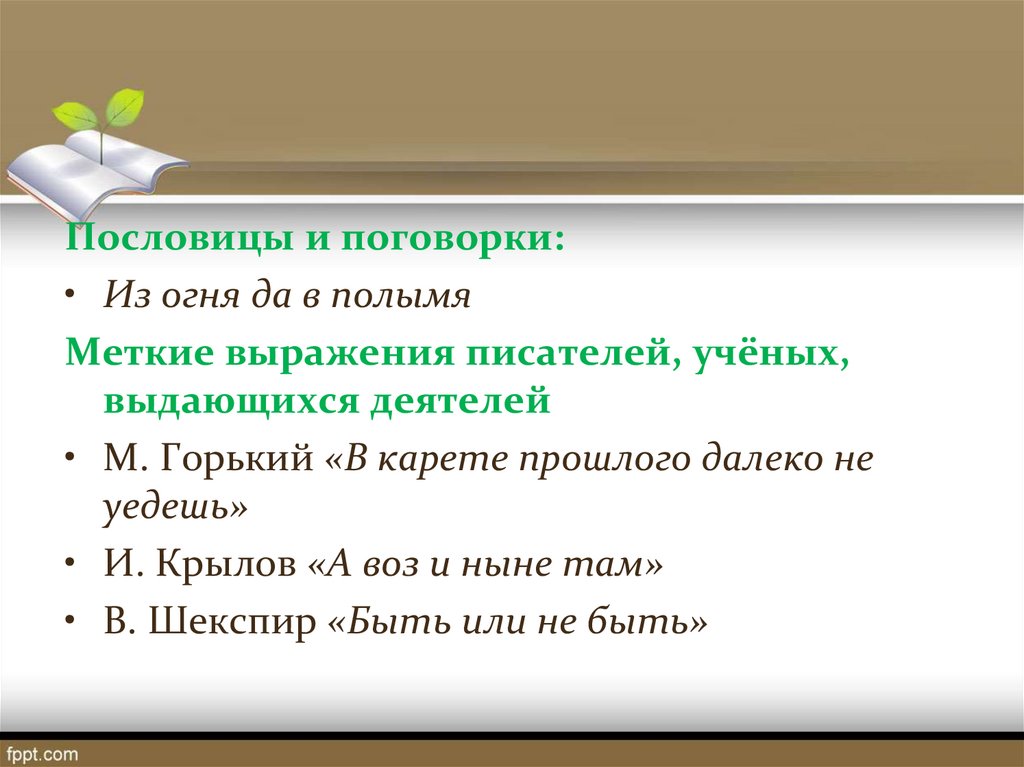 Пословицы и поговорки:
• Из огня да в полымя
Меткие выражения писателей, учёных, выдающихся деятелей
• М. Горький «В карете прошлого далеко не уедешь»
• И. Крылов «А воз и ныне там»
• В. Шекспир «Быть или не быть»

fppt.com